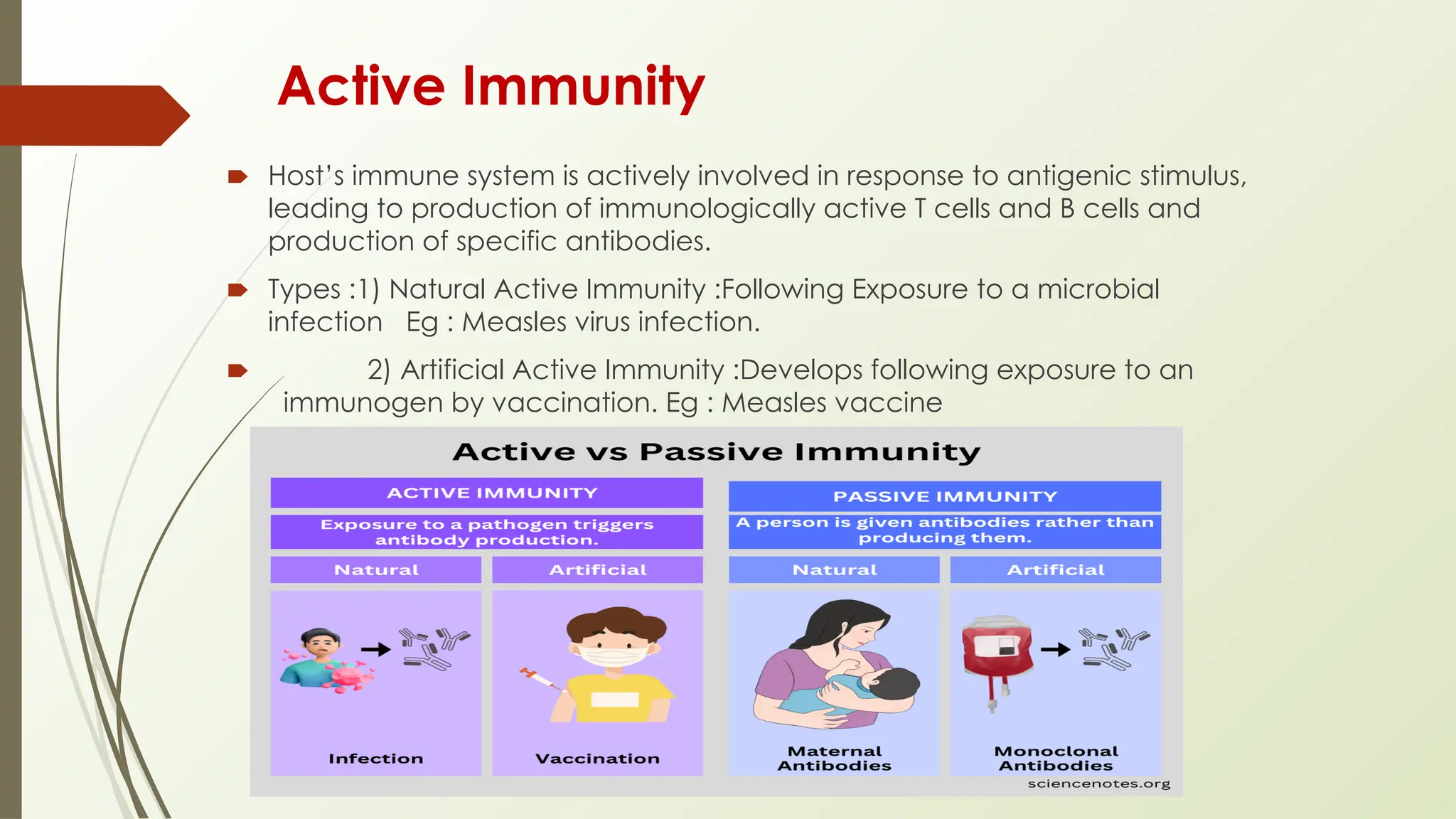 Active Immunity

Host's immune system is actively involved in response to antigenic stimulus, leading to production of immunologically active T cells and B cells and production of specific antibodies.

Types :1) Natural Active Immunity :Following Exposure to a microbial infection Eg : Measles virus infection.

2) Artificial Active Immunity :Develops following exposure to an immunogen by vaccination. Eg : Measles vaccine

Active vs Passive Immunity

ACTIVE IMMUNITY

Exposure to a pathogen triggers antibody production.

Natural

Artificial

Infection

Vaccination

PASSIVE IMMUNITY

A person is given antibodies rather than producing them.

Natural

Artificial

Maternal Antibodies

Monoclonal Antibodies

sciencenotes.org